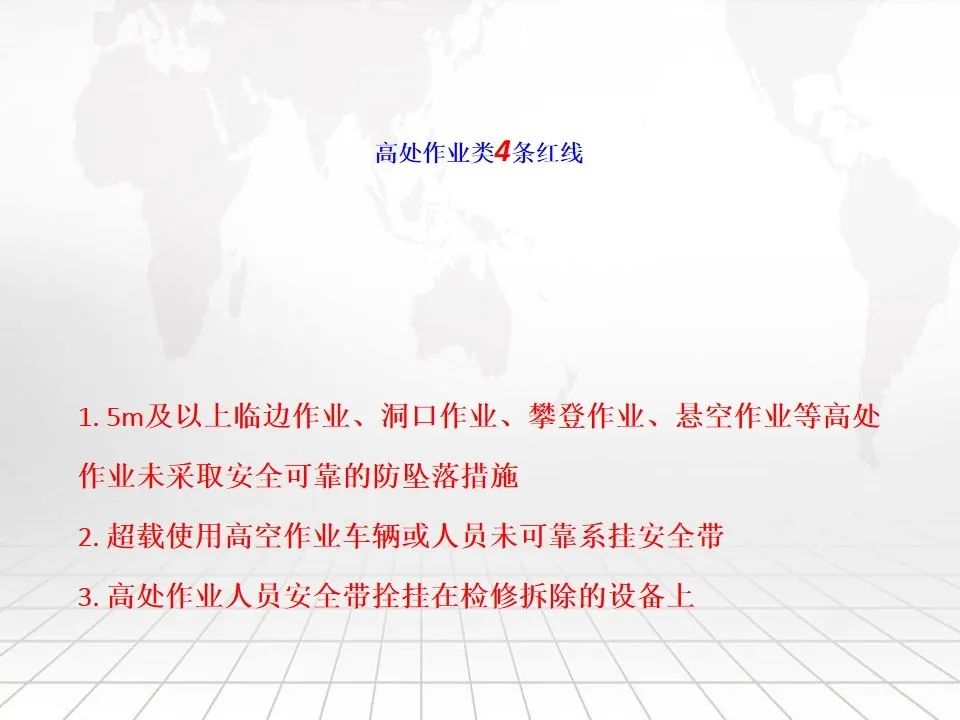 高处作业类4条红线

1. 5m及以上临边作业、洞口作业、攀登作业、悬空作业等高处作业未采取安全可靠的防坠落措施

2. 超载使用高空作业车辆或人员未可靠系挂安全带

3. 高处作业人员安全带拴挂在检修拆除的设备上